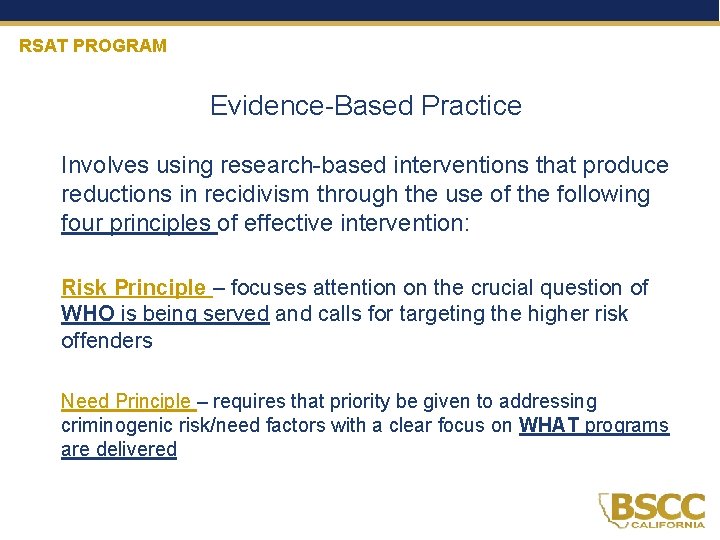 RSAT PROGRAM

Evidence-Based Practice

Involves using research-based interventions that produce reductions in recidivism through the use of the following four principles of effective intervention:

Risk Principle – focuses attention on the crucial question of WHO is being served and calls for targeting the higher risk offenders

Need Principle – requires that priority be given to addressing criminogenic risk/need factors with a clear focus on WHAT programs are delivered

BSCC
CALIFORNIA